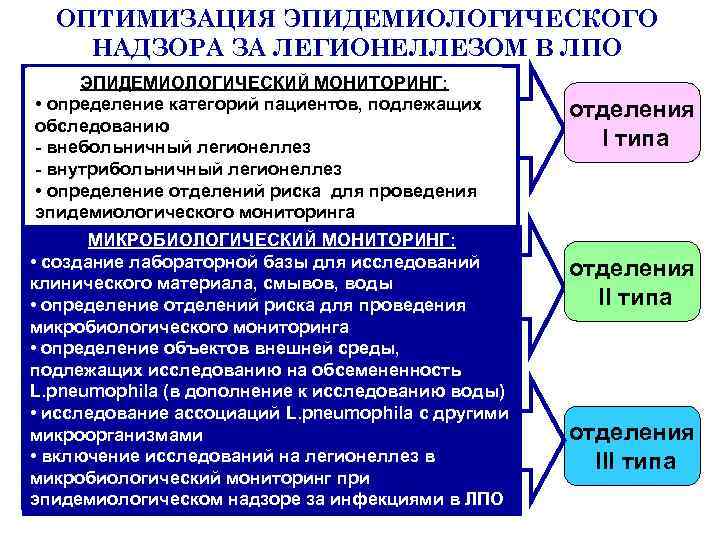 ОПТИМИЗАЦИЯ ЭПИДЕМИОЛОГИЧЕСКОГО НАДЗОРА ЗА ЛЕГИОНЕЛЛЕЗОМ В ЛПО

ЭПИДЕМИОЛОГИЧЕСКИЙ МОНИТОРИНГ:
• определение категорий пациентов, подлежащих обследованию
- внебольничный легионеллез
- внутрибольничный легионеллез
• определение отделений риска для проведения эпидемиологического мониторинга

МИКРОБИОЛОГИЧЕСКИЙ МОНИТОРИНГ:
• создание лабораторной базы для исследований клинического материала, смывов, воды
• определение отделений риска для проведения микробиологического мониторинга
• определение объектов внешней среды, подлежащих исследованию на обсемененность L.pneumophila (в дополнение к исследованию воды)
• исследование ассоциаций L.pneumophila с другими микроорганизмами
• включение исследований на легионеллез в микробиологический мониторинг при эпидемиологическом надзоре за инфекциями в ЛПО

отделения I типа

отделения II типа

отделения III типа